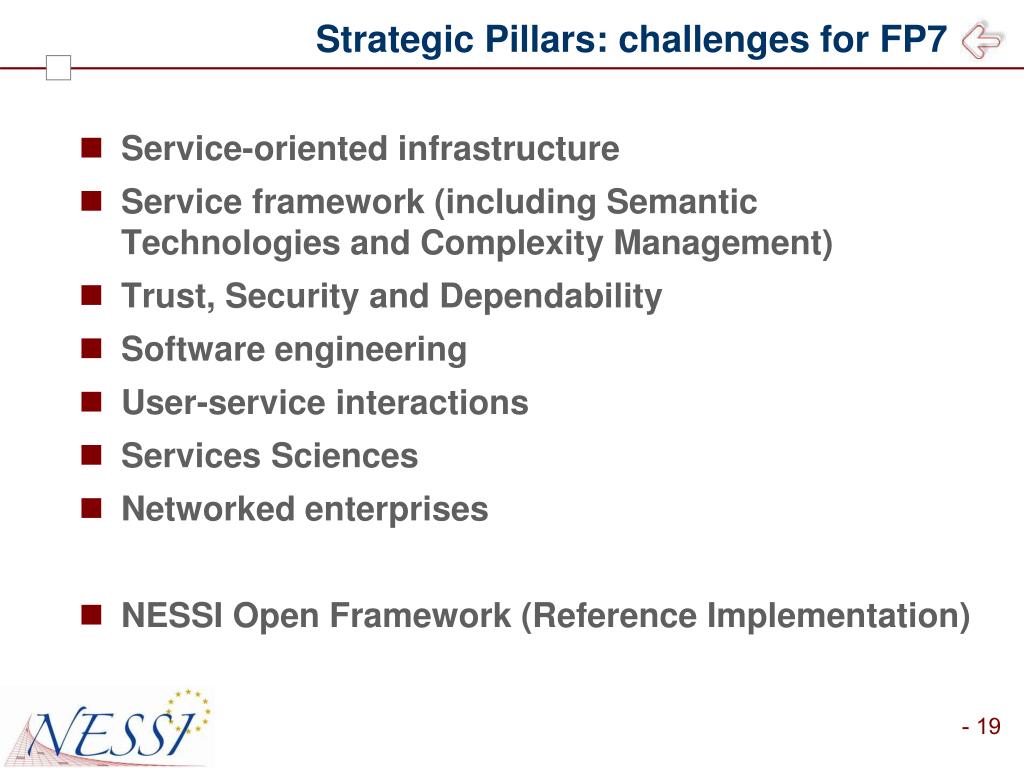 Strategic Pillars: challenges for FP7

- Service-oriented infrastructure
- Service framework (including Semantic Technologies and Complexity Management)
- Trust, Security and Dependability
- Software engineering
- User-service interactions
- Services Sciences
- Networked enterprises

- NESSI Open Framework (Reference Implementation)

NESSI

- 19